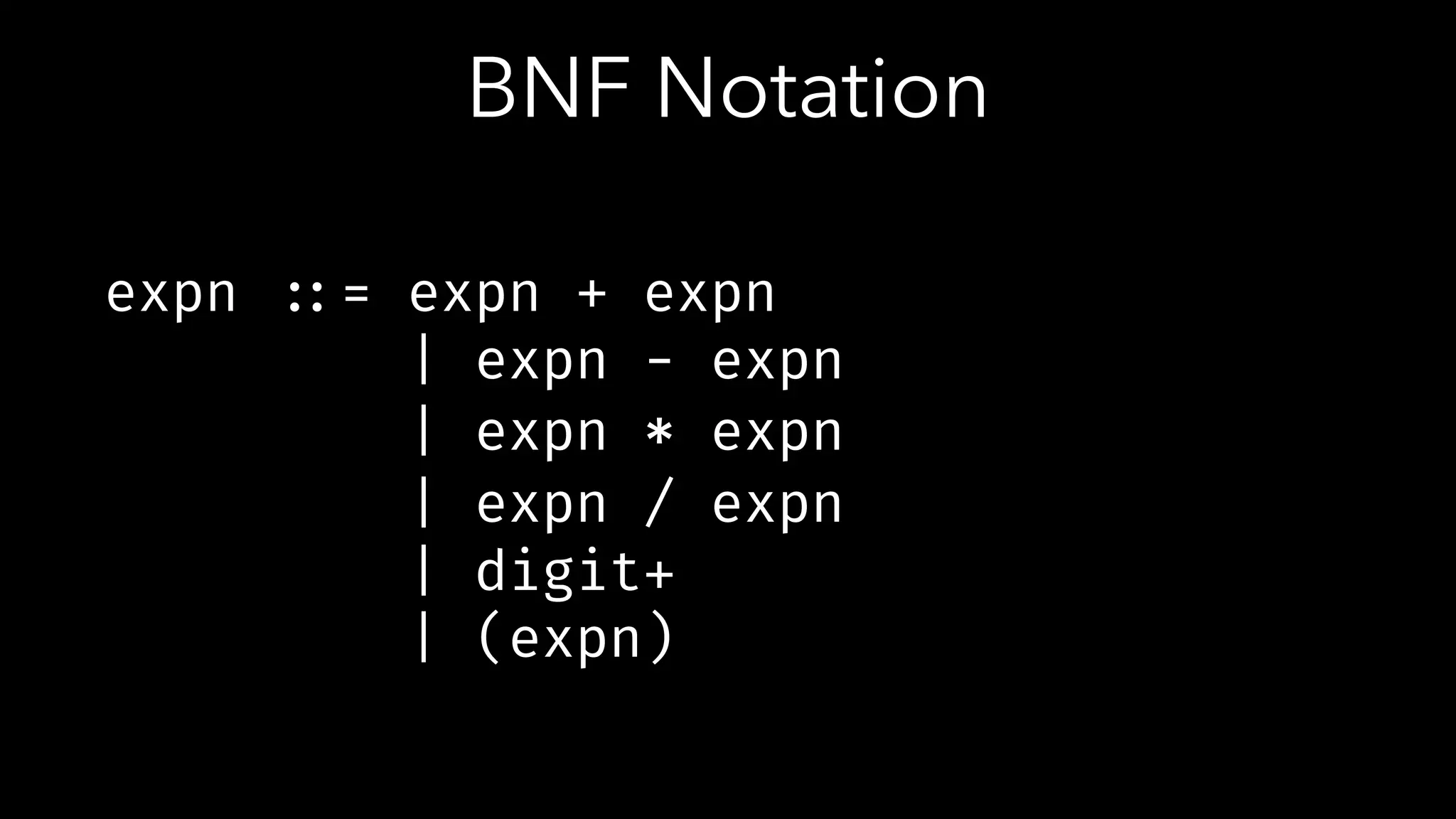 BNF Notation

expn ::= expn + expn
| expn - expn
| expn * expn
| expn / expn
| digit+
| (expn)